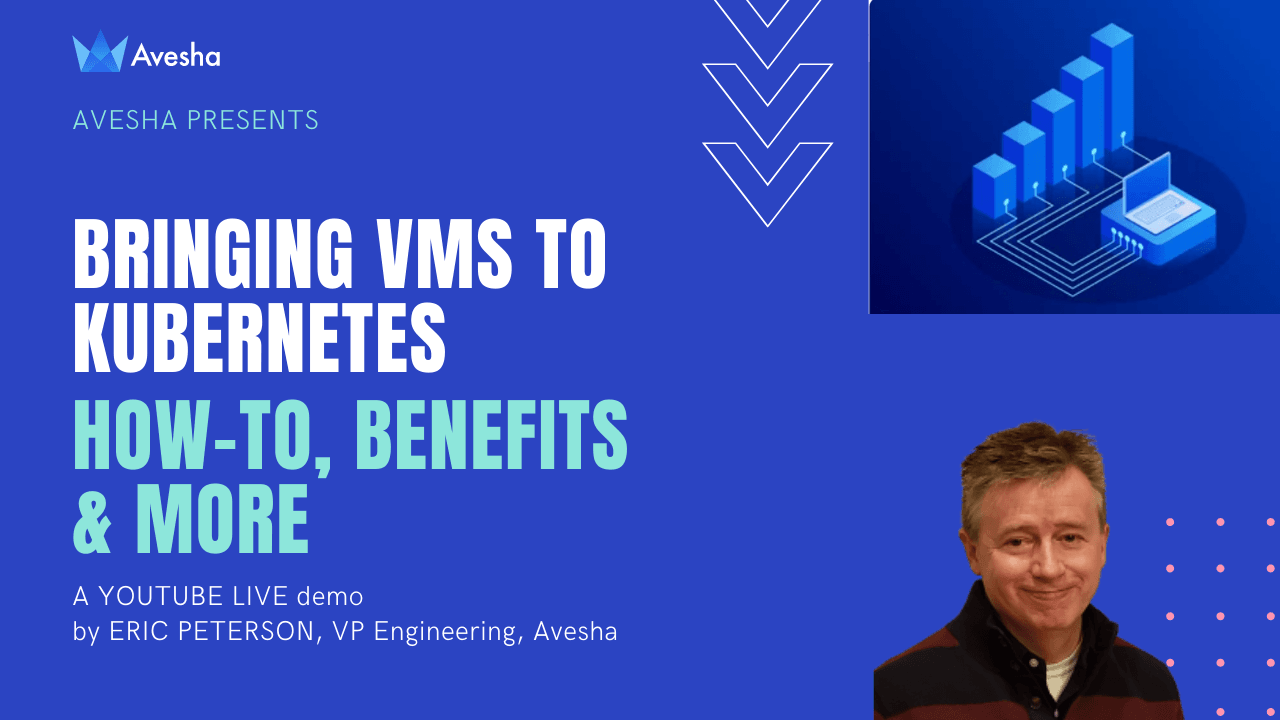 Avesha

AVESHA PRESENTS

BRINGING VMS TO KUBERNETES

HOW-TO, BENEFITS & MORE

A YOUTUBE LIVE demo
by ERIC PETERSON, VP Engineering, Avesha